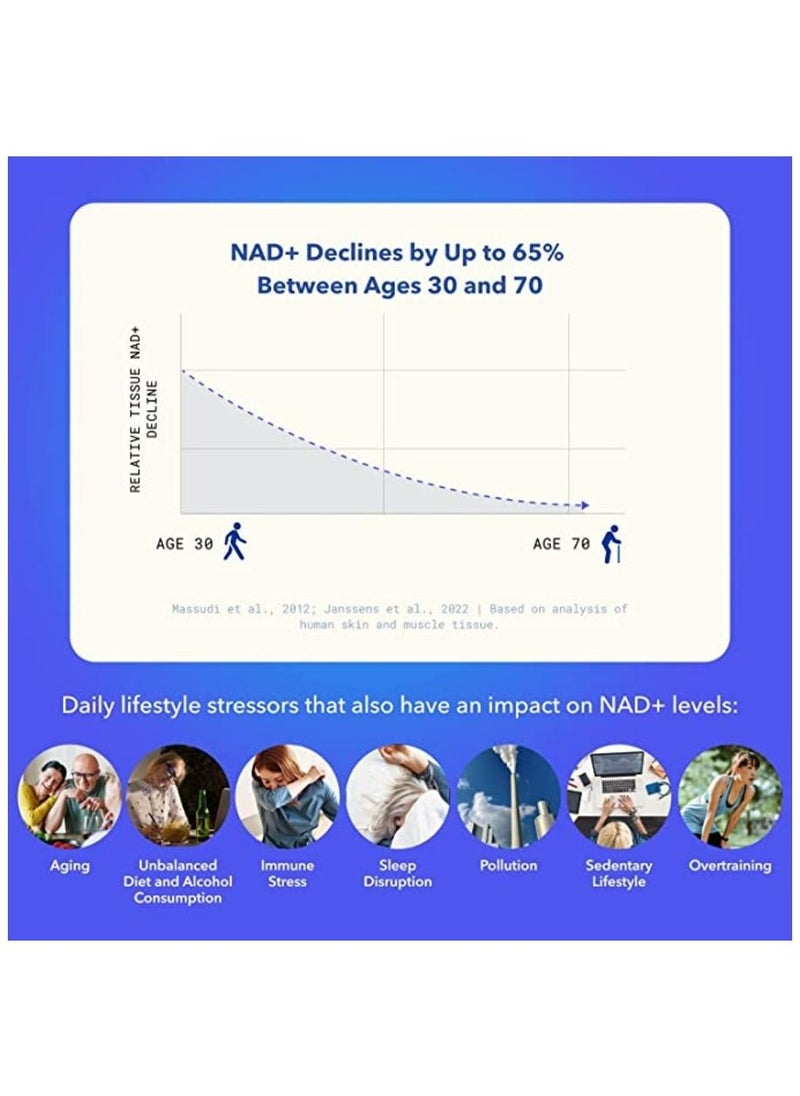 NAD+ Declines by Up to 65% Between Ages 30 and 70

RELATIVE TISSUE NAD+ DECLINE

AGE 30

AGE 70

Massudi et al., 2012; Janssens et al., 2022 | Based on analysis of human skin and muscle tissue.

Daily lifestyle stressors that also have an impact on NAD+ levels:

Aging

Unbalanced Diet and Alcohol Consumption

Immune Stress

Sleep Disruption

Pollution

Sedentary Lifestyle

Overtraining